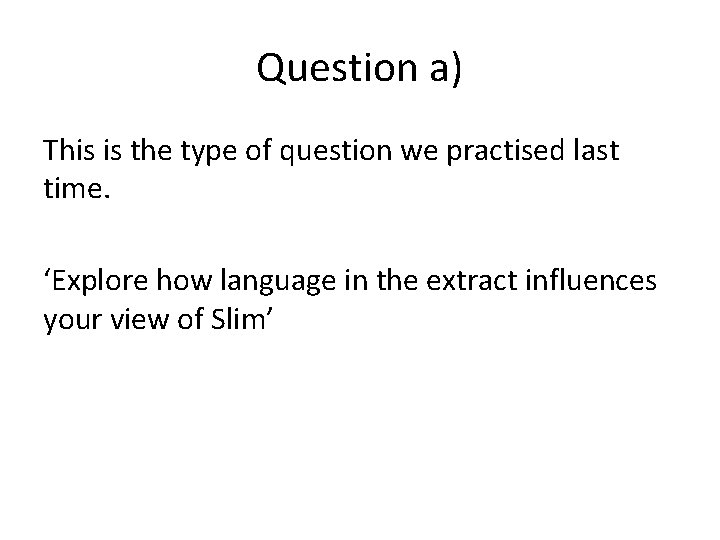 Question a)

This is the type of question we practised last time.

‘Explore how language in the extract influences your view of Slim’